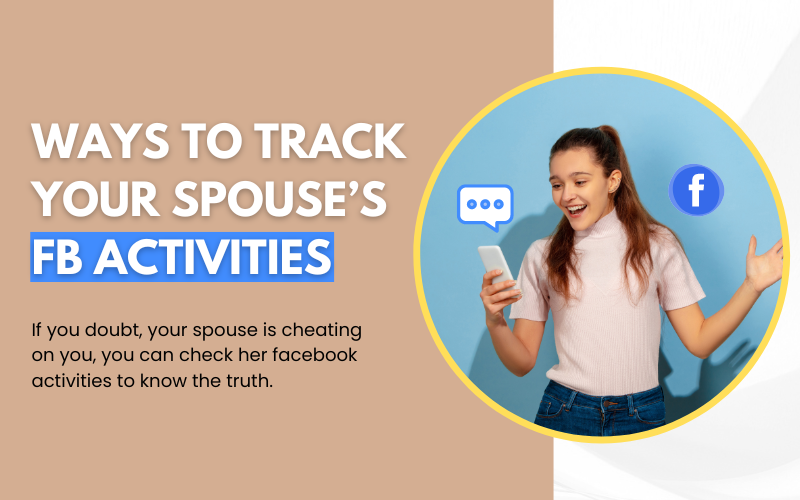 WAYS TO TRACK YOUR SPOUSE'S FB ACTIVITIES

If you doubt, your spouse is cheating on you, you can check her facebook activities to know the truth.

f